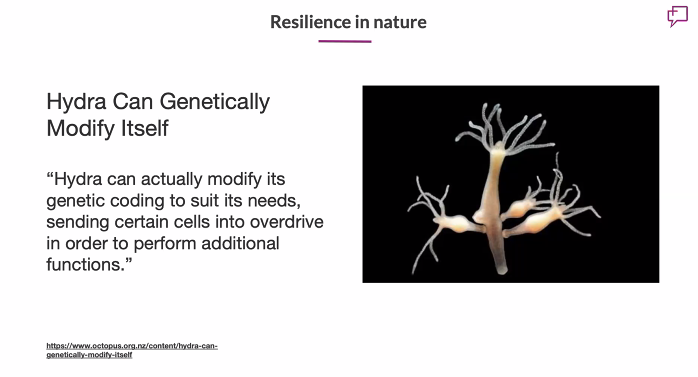 Resilience in nature

Hydra Can Genetically Modify Itself

“Hydra can actually modify its genetic coding to suit its needs, sending certain cells into overdrive in order to perform additional functions.”

https://www.octopus.org.nz/content/hydra-can-genetically-modify-itself